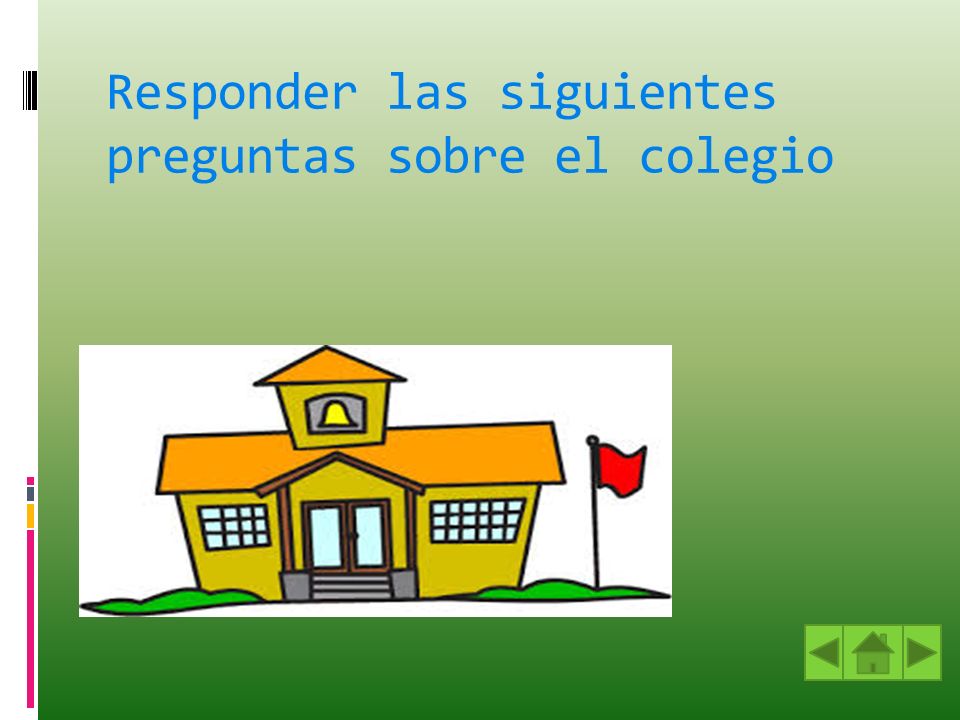 Responder las siguientes preguntas sobre el colegio